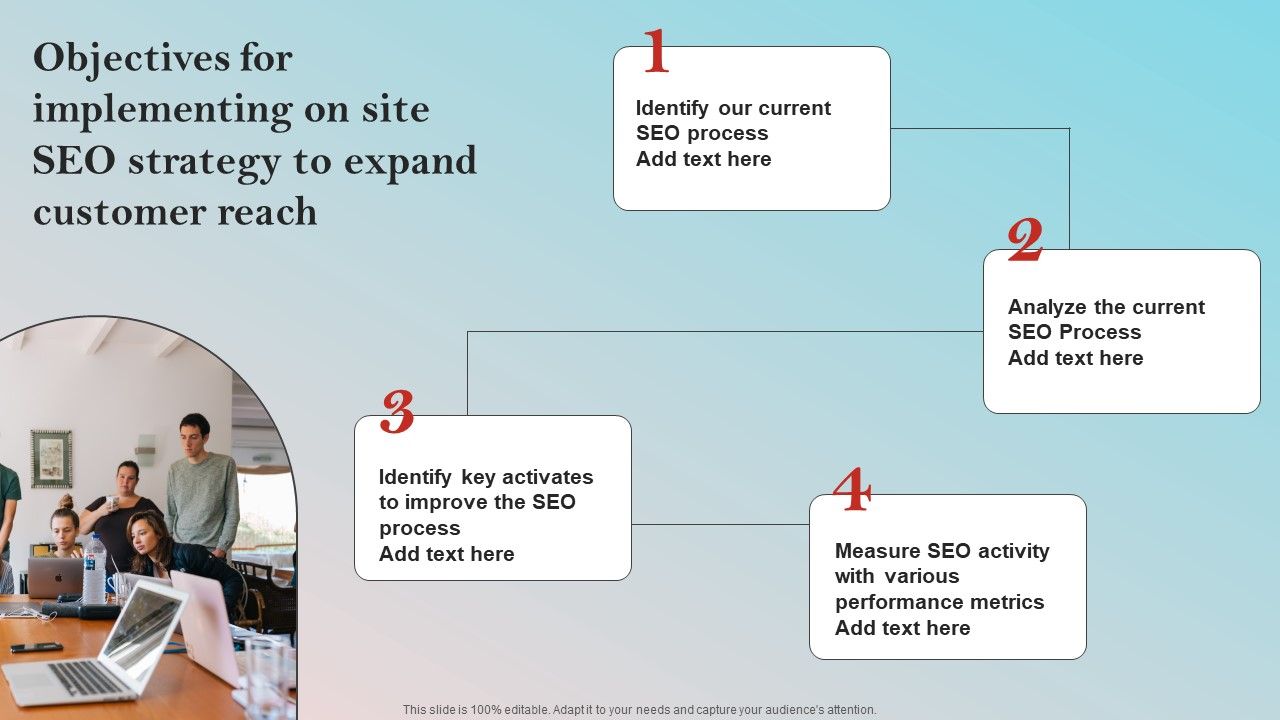 Objectives for implementing on site SEO strategy to expand customer reach

1

Identify our current SEO process
Add text here

2

Analyze the current SEO Process
Add text here

3

Identify key activates to improve the SEO process
Add text here

4

Measure SEO activity with various performance metrics
Add text here

This slide is 100% editable. Adapt it to your needs and capture your audience's attention.